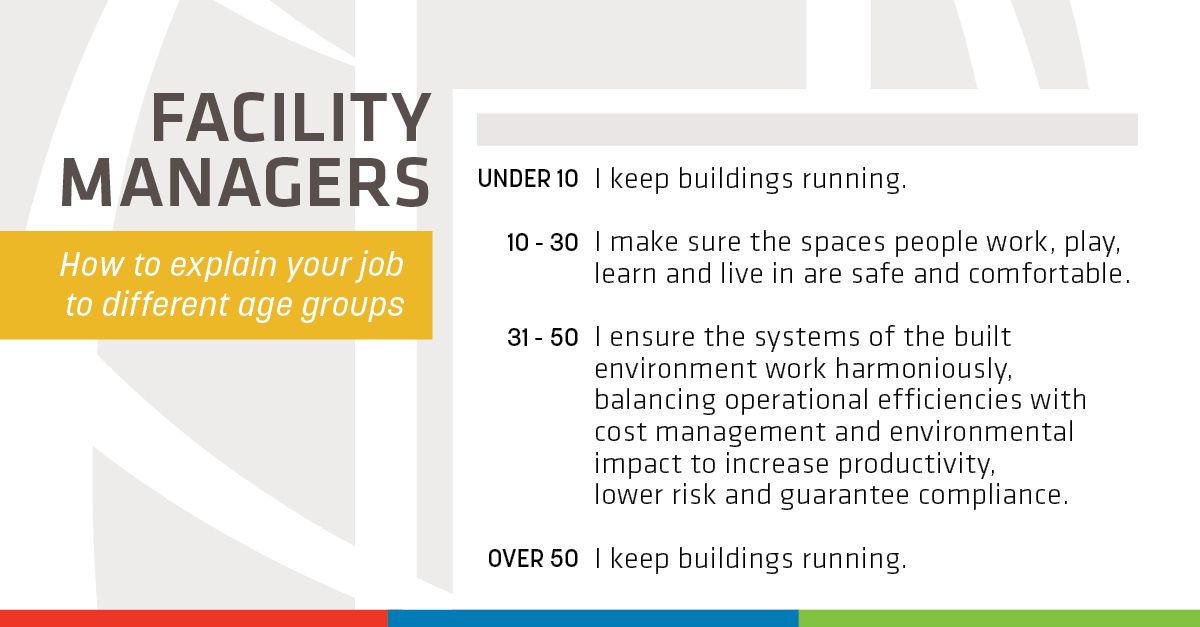 FACILITY MANAGERS

How to explain your job to different age groups

UNDER 10 I keep buildings running.

10 - 30 I make sure the spaces people work, play, learn and live in are safe and comfortable.

31 - 50 I ensure the systems of the built environment work harmoniously, balancing operational efficiencies with cost management and environmental impact to increase productivity, lower risk and guarantee compliance.

OVER 50 I keep buildings running.